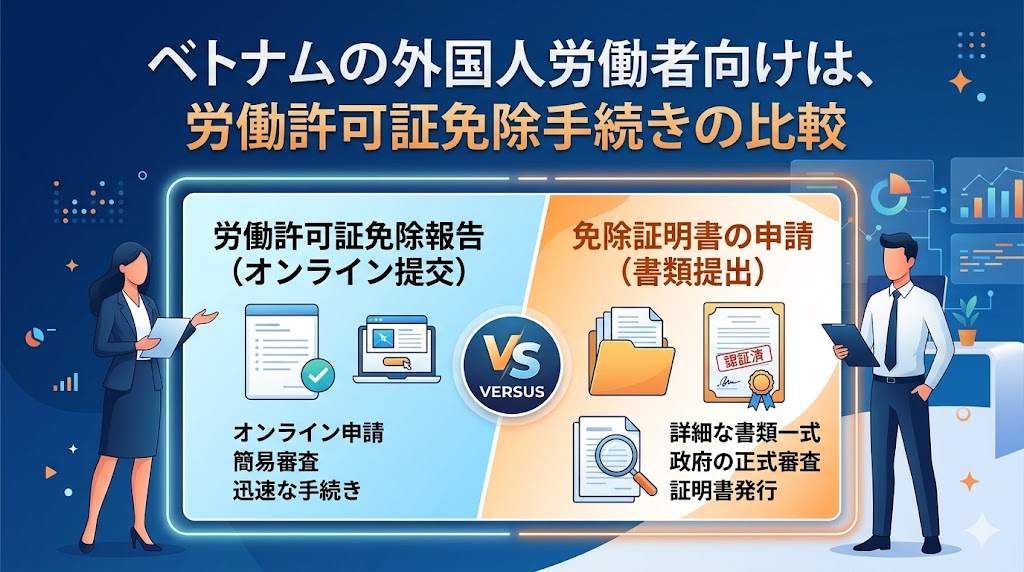 ベトナムの外国人労働者向けは、
労働許可証免除手続きの比較

労働許可証免除報告
(オンライン提交)

オンライン申請
簡易審査
迅速な手続き

VS
VERSUS

免除証明書の申請
(書類提出)

認証済

詳細な書類一式
政府の正式審査
証明書発行